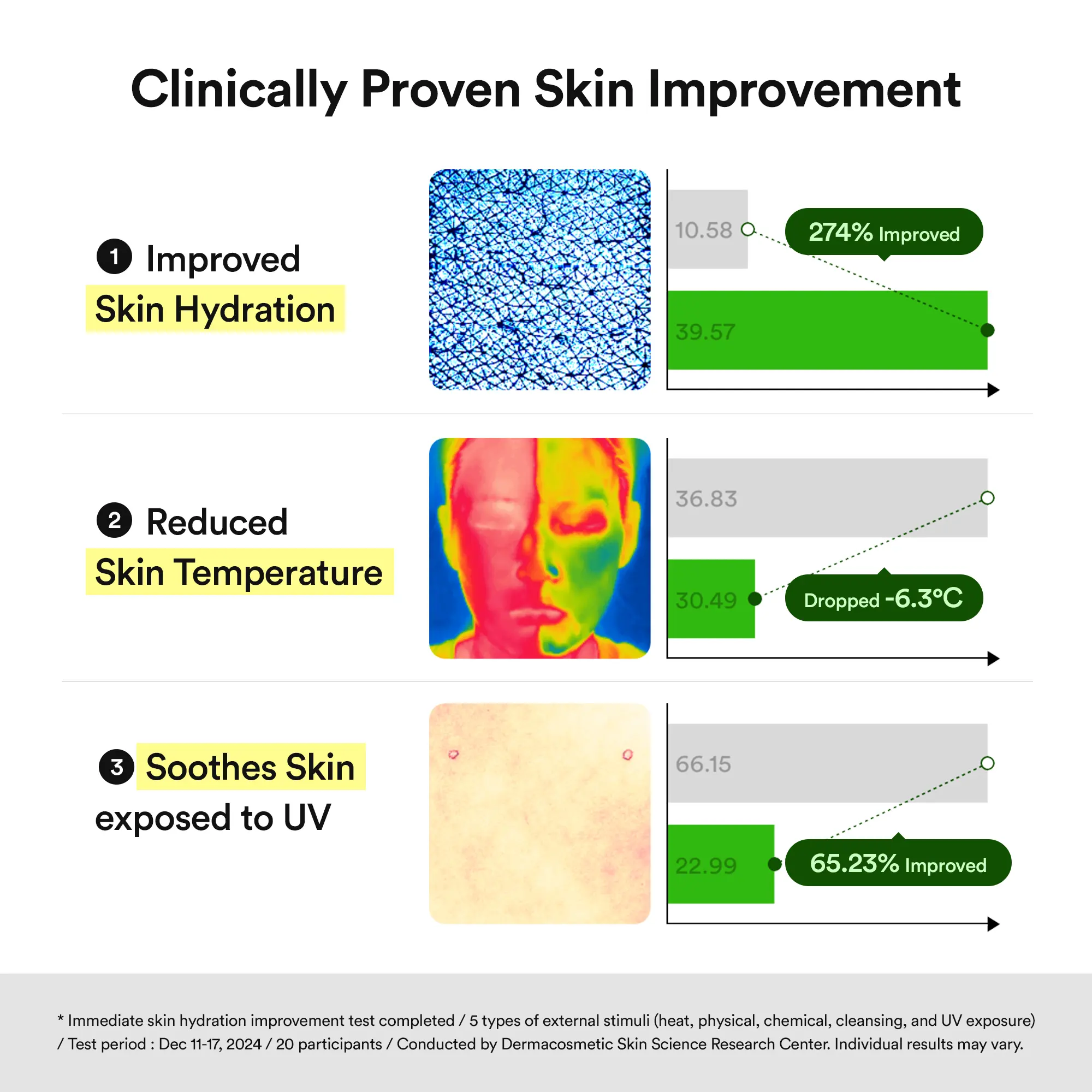 Clinically Proven Skin Improvement

1 Improved
Skin Hydration

10.58
274% Improved
39.57

2 Reduced
Skin Temperature

36.83
30.49
Dropped -6.3°C

3 Soothes Skin
exposed to UV

66.15
22.99
65.23% Improved

* Immediate skin hydration improvement test completed / 5 types of external stimuli (heat, physical, chemical, cleansing, and UV exposure) / Test period : Dec 11-17, 2024 / 20 participants / Conducted by Dermacosmetic Skin Science Research Center. Individual results may vary.